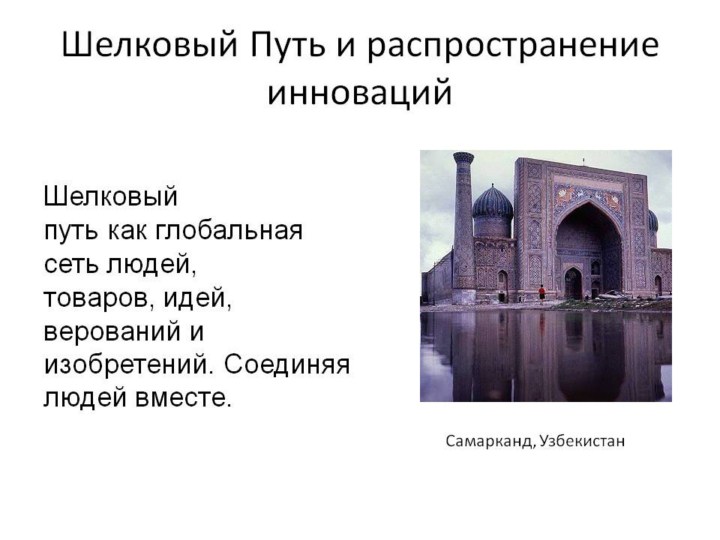 Шелковый Путь и распространение инноваций

Шелковый путь как глобальная сеть людей, товаров, идей, верований и изобретений. Соединяя людей вместе.

Самарканд, Узбекистан